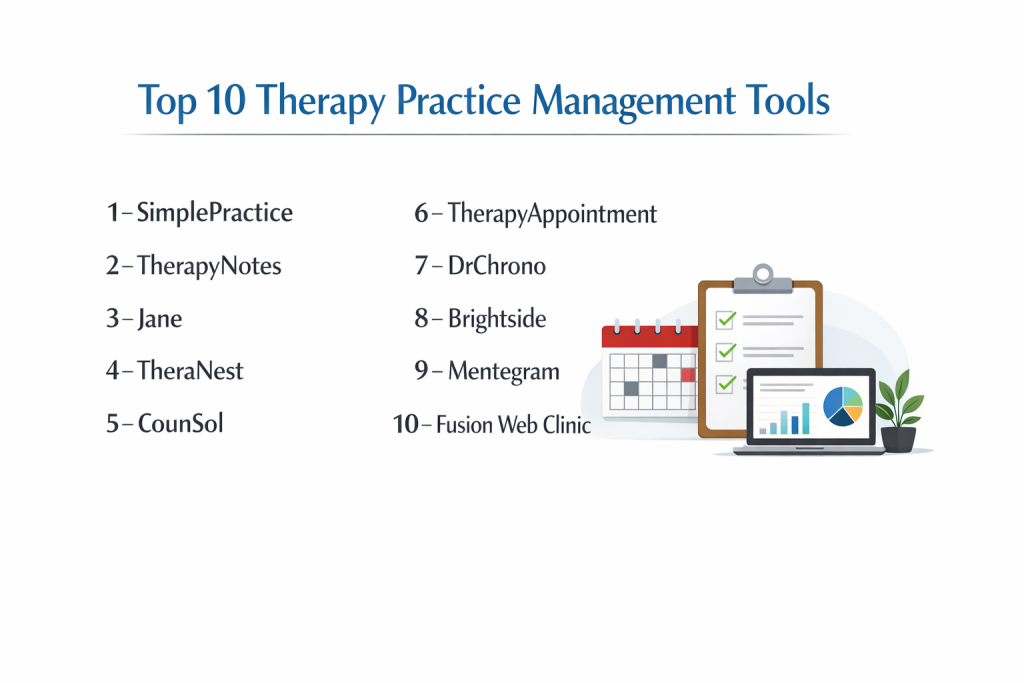 Top 10 Therapy Practice Management Tools

1 – SimplePractice
2 – TherapyNotes
3 – Jane
4 – TheraNest
5 – CounSol

6 – TherapyAppointment
7 – DrChrono
8 – Brightside
9 – Mentegram
10 – Fusion Web Clinic